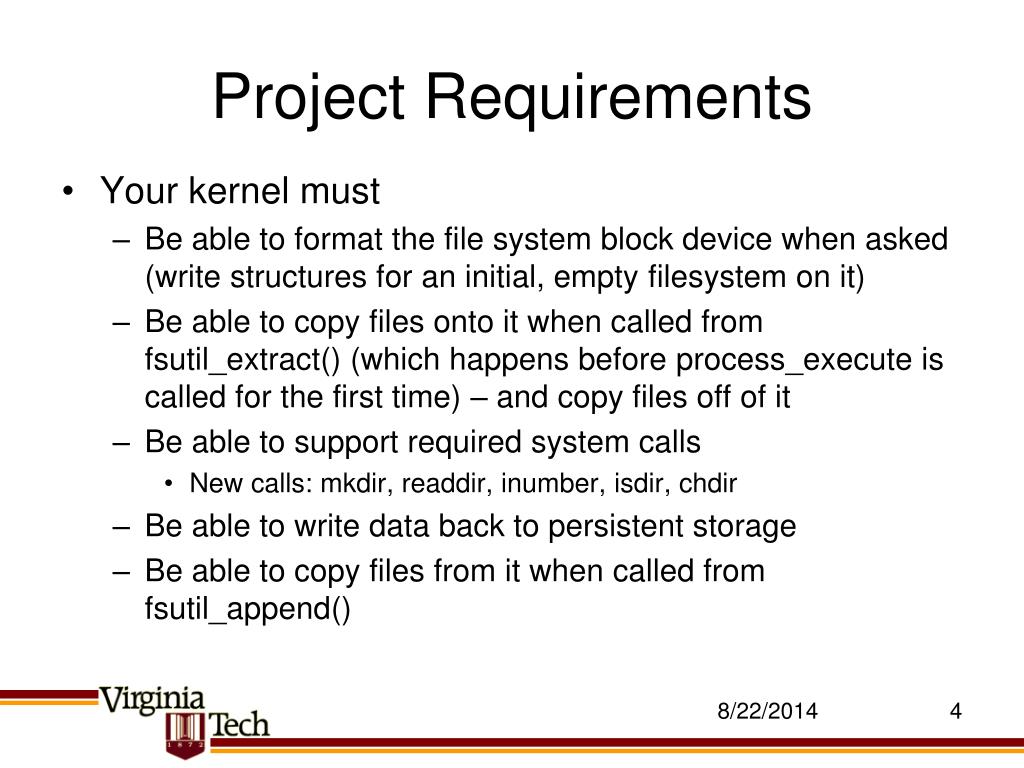 Project Requirements

• Your kernel must
– Be able to format the file system block device when asked (write structures for an initial, empty filesystem on it)
– Be able to copy files onto it when called from fsutil_extract() (which happens before process_execute is called for the first time) – and copy files off of it
– Be able to support required system calls
• New calls: mkdir, readdir, inumber, isdir, chdir
– Be able to write data back to persistent storage
– Be able to copy files from it when called from fsutil_append()

Virginia Tech 1872

8/22/2014

4